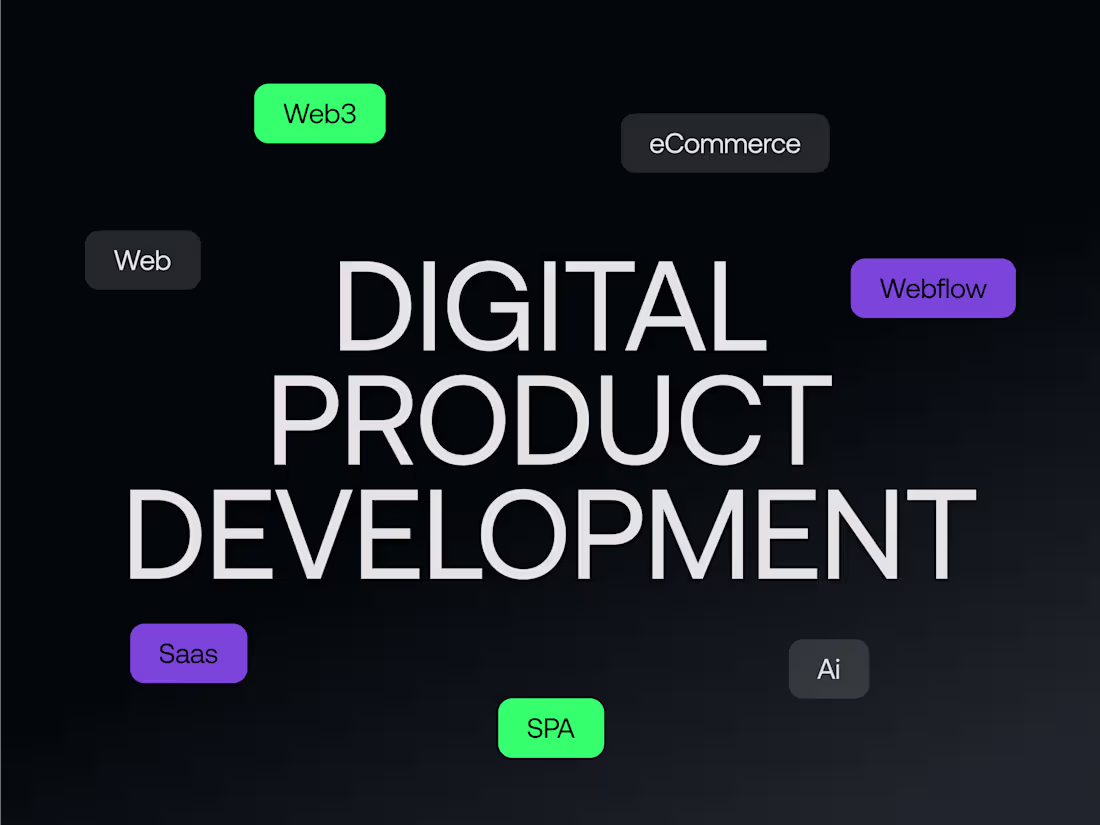 Web3

eCommerce

Web

Webflow

DIGITAL
PRODUCT
DEVELOPMENT

Saas

Ai

SPA